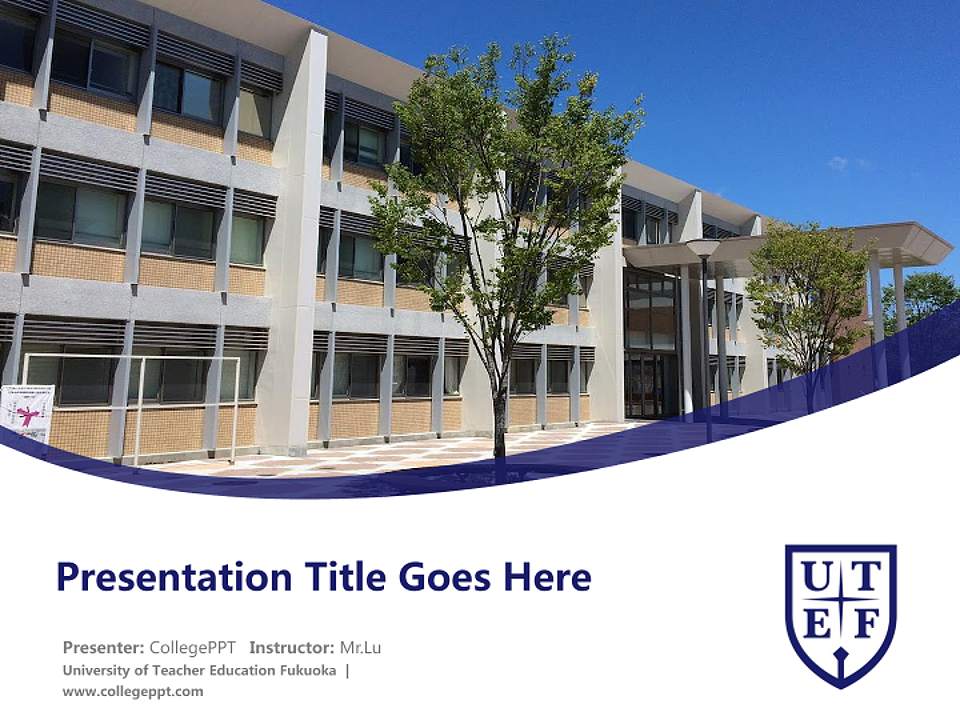 Presentation Title Goes Here

Presenter: CollegePPT Instructor: Mr.Lu
University of Teacher Education Fukuoka |
www.collegeppt.com

U T
E F